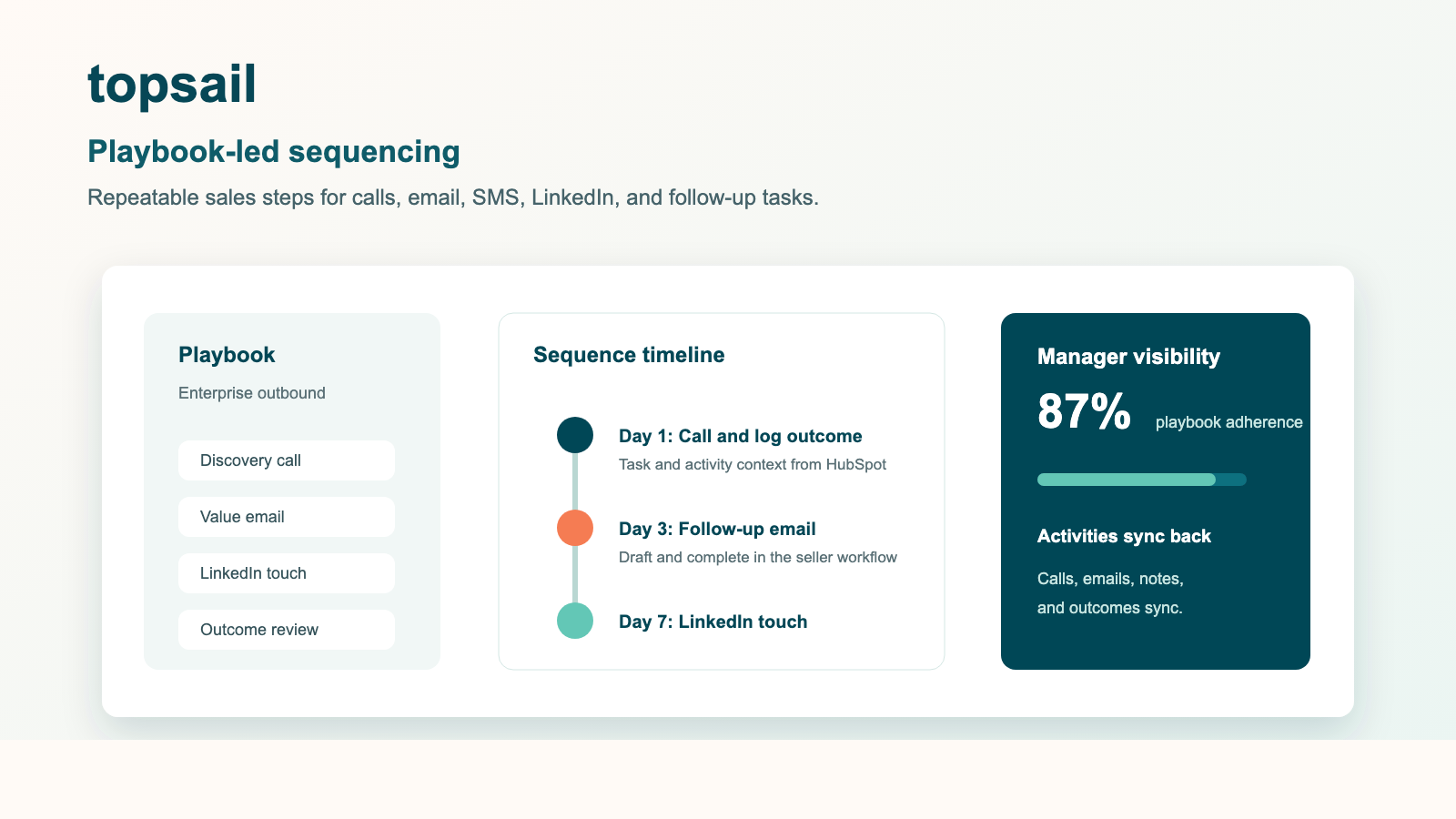 topsail

Playbook-led sequencing

Repeatable sales steps for calls, email, SMS, LinkedIn, and follow-up tasks.

Playbook

Enterprise outbound

Discovery call

Value email

LinkedIn touch

Outcome review

Sequence timeline

Day 1: Call and log outcome

Task and activity context from HubSpot

Day 3: Follow-up email

Draft and complete in the seller workflow

Day 7: LinkedIn touch

Manager visibility

87% playbook adherence

Activities sync back

Calls, emails, notes, and outcomes sync.